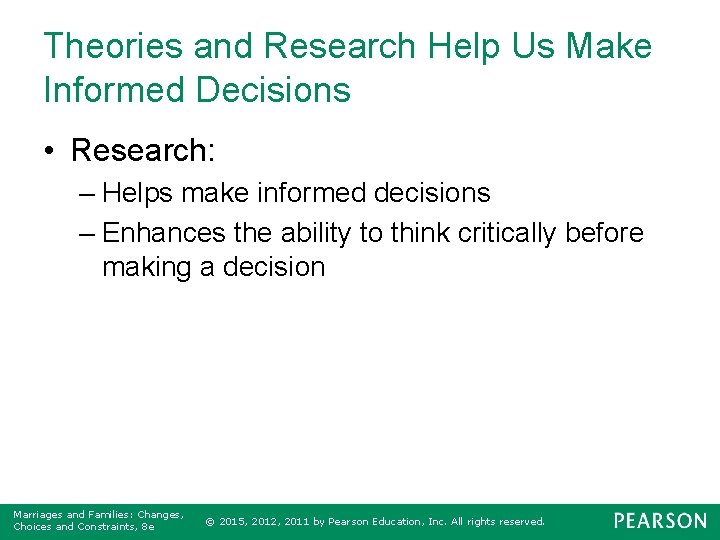 Theories and Research Help Us Make Informed Decisions

• Research:
– Helps make informed decisions
– Enhances the ability to think critically before making a decision

Marriages and Families: Changes, Choices and Constraints, 8e

© 2015, 2012, 2011 by Pearson Education, Inc. All rights reserved.

PEARSON